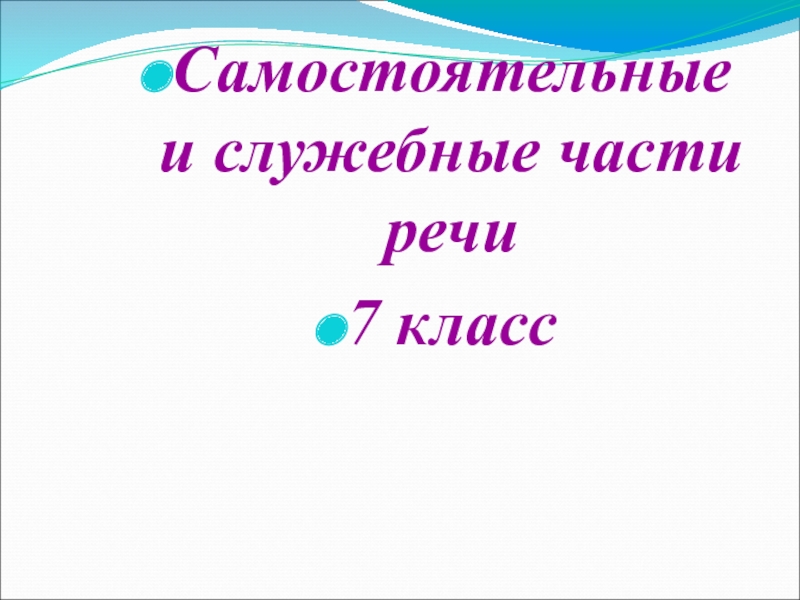 Самостоятельные и служебные части речи

7 класс